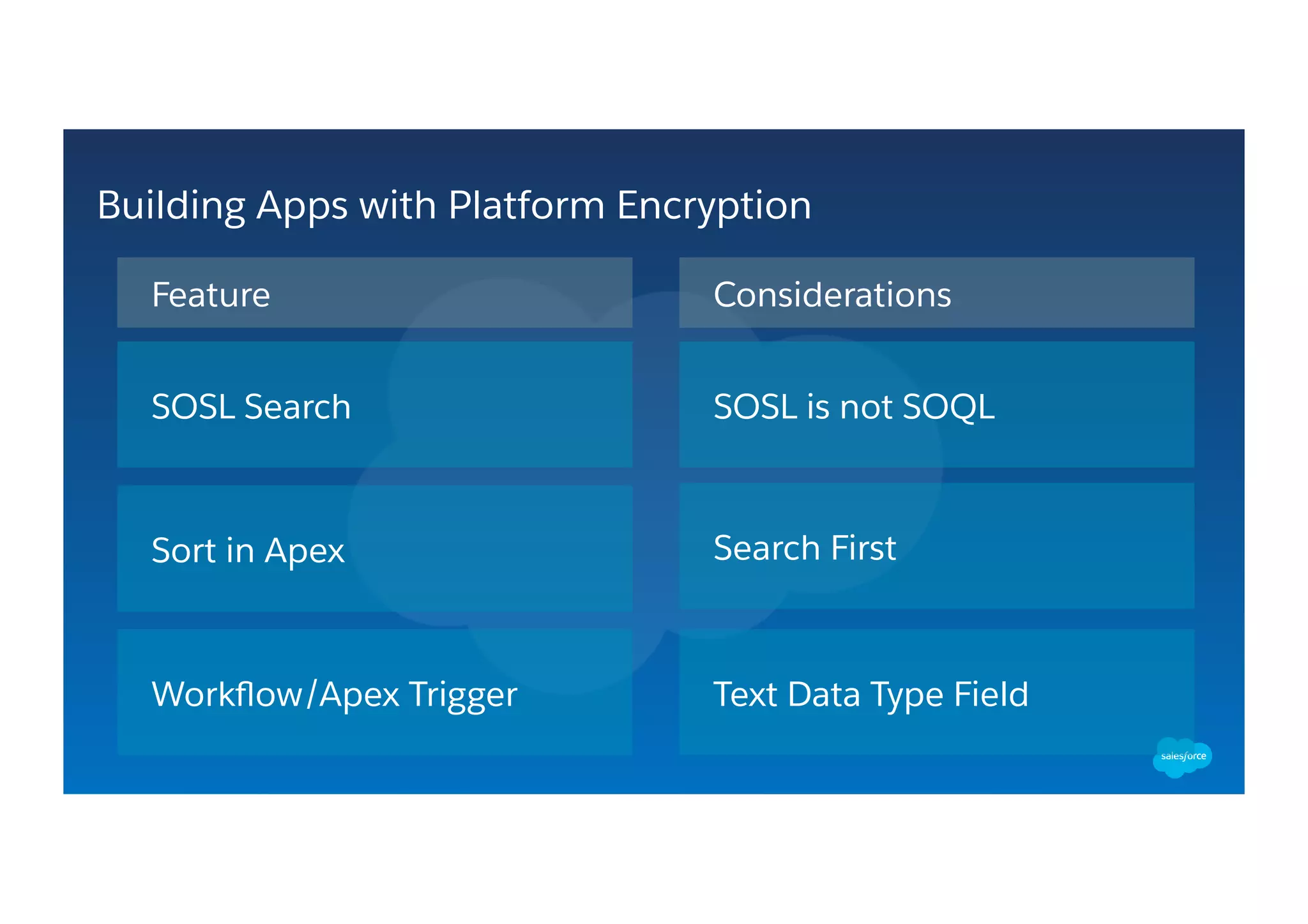 Building Apps with Platform Encryption

| Feature | Considerations |
|---|---|
| SOSL Search | SOSL is not SOQL |
| Sort in Apex | Search First |
| Workflow/Apex Trigger | Text Data Type Field |

salesforce